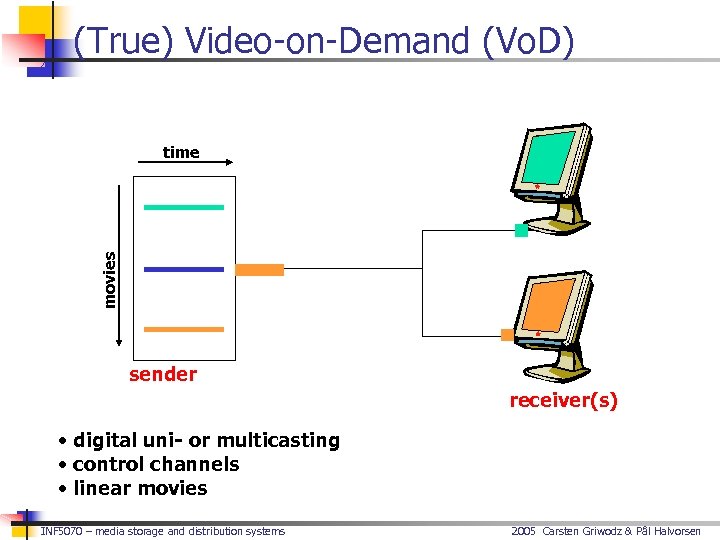 (True) Video-on-Demand (VoD)

time

movies

sender

receiver(s)

• digital uni- or multicasting
• control channels
• linear movies

INF5070 – media storage and distribution systems

2005 Carsten Griwodz & Pål Halvorsen